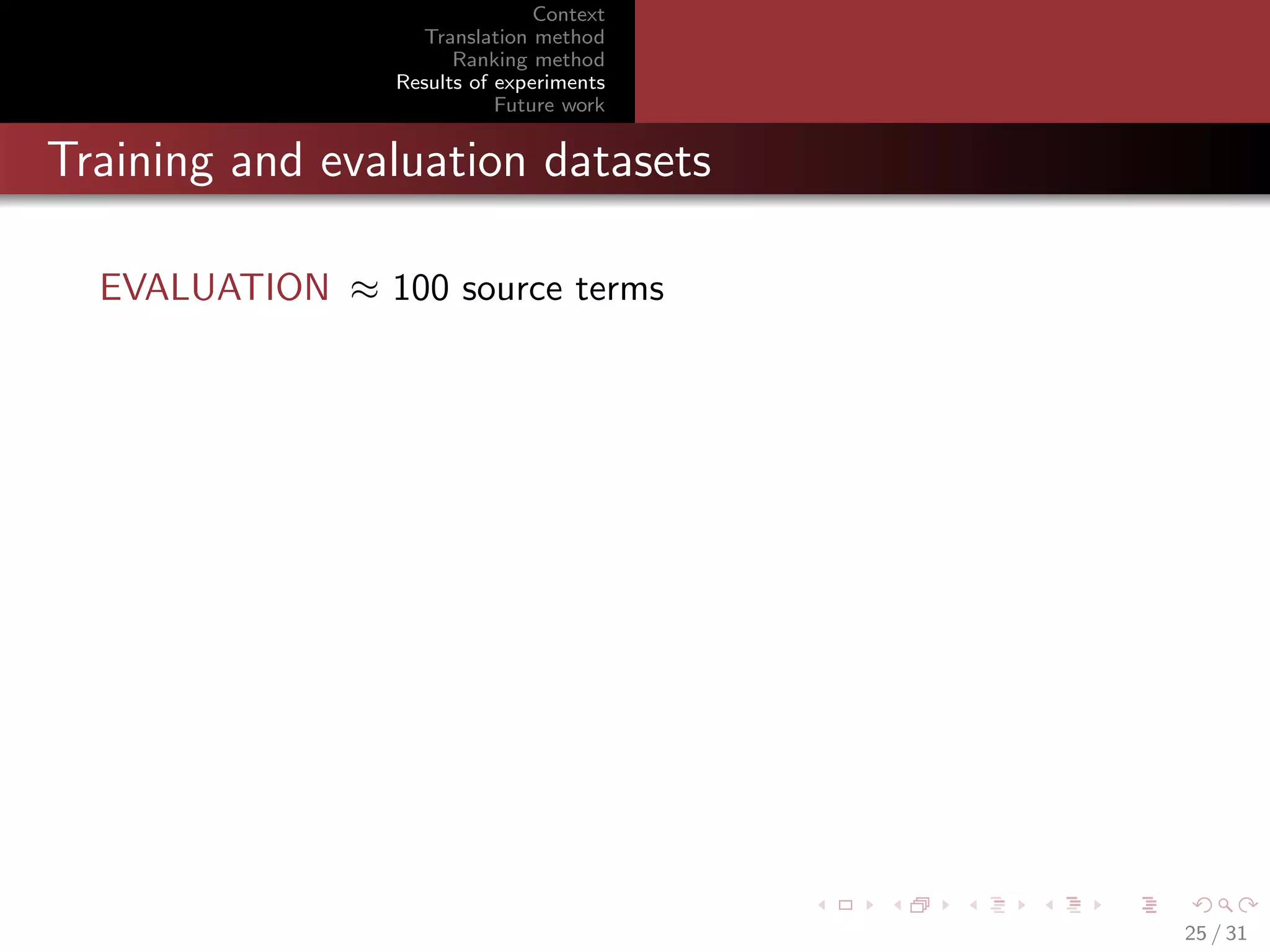 Context
Translation method
Ranking method
Results of experiments
Future work

Training and evaluation datasets

EVALUATION $\approx$ 100 source terms

25 / 31